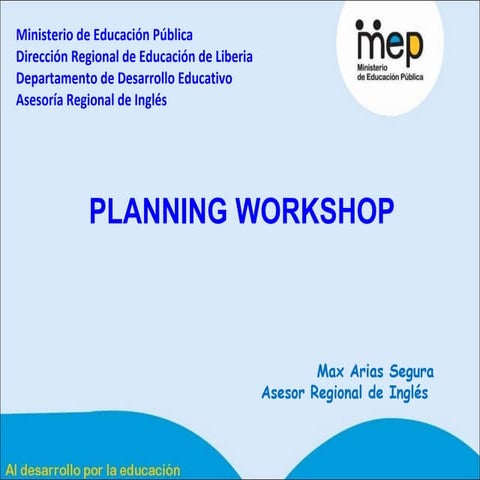 Ministerio de Educación Pública
Dirección Regional de Educación de Liberia
Departamento de Desarrollo Educativo
Asesoría Regional de Inglés

mep
Ministerio de Educación Pública

PLANNING WORKSHOP

Max Arias Segura
Asesor Regional de Inglés

Al desarrollo por la educación